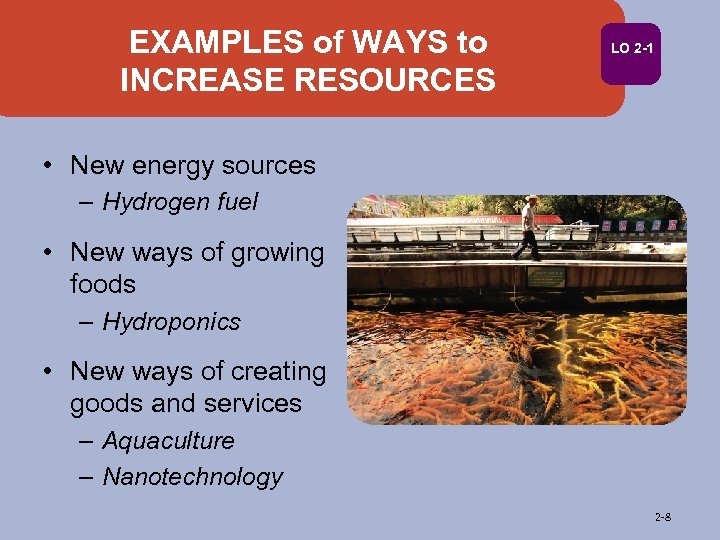 EXAMPLES of WAYS to INCREASE RESOURCES

LO 2-1

• New energy sources
– Hydrogen fuel

• New ways of growing foods
– Hydroponics

• New ways of creating goods and services
– Aquaculture
– Nanotechnology

2-8